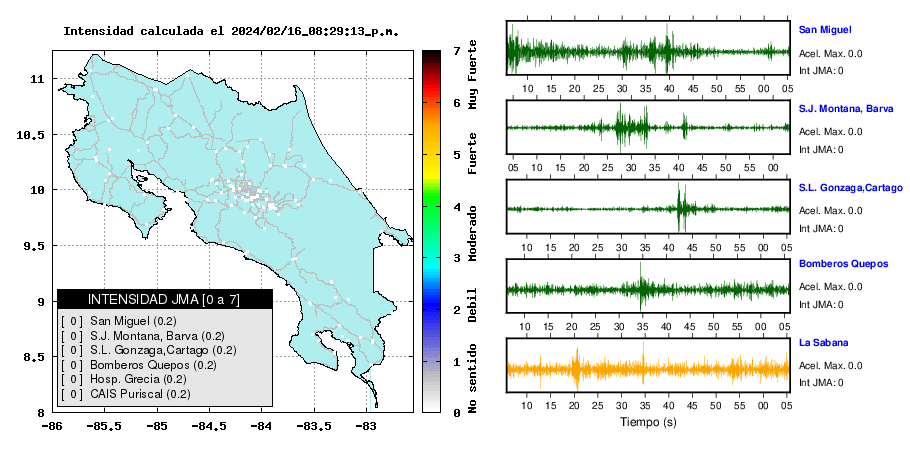 Intensidad calculada el 2024/02/16_08:29:13_p.m.

11
10.5
10
9.5
9
8.5
8
-86 -85.5 -85 -84.5 -84 -83.5 -83

INTENSIDAD JMA [0 a 7]
[ 0 ] San Miguel (0.2)
[ 0 ] S.J. Montana, Barva (0.2)
[ 0 ] S.L. Gonzaga,Cartago (0.2)
[ 0 ] Bomberos Quepos (0.2)
[ 0 ] Hosp. Grecia (0.2)
[ 0 ] CAIS Puriscal (0.2)

7 6 5 4 3 2 1 0
Muy Fuerte
Fuerte
Moderado
Debil
No sentido

10 15 20 25 30 35 40 45 50 55 00 05
San Miguel
Acel. Max. 0.0
Int JMA: 0

05 10 15 20 25 30 35 40 45 50 55 00
S.J. Montana, Barva
Acel. Max. 0.0
Int JMA: 0

10 15 20 25 30 35 40 45 50 55 00 05
S.L. Gonzaga,Cartago
Acel. Max. 0.0
Int JMA: 0

10 15 20 25 30 35 40 45 50 55 00 05
Bomberos Quepos
Acel. Max. 0.0
Int JMA: 0

10 15 20 25 30 35 40 45 50 55 00 05
La Sabana
Acel. Max. 0.0
Int JMA: 0

Tiempo (s)